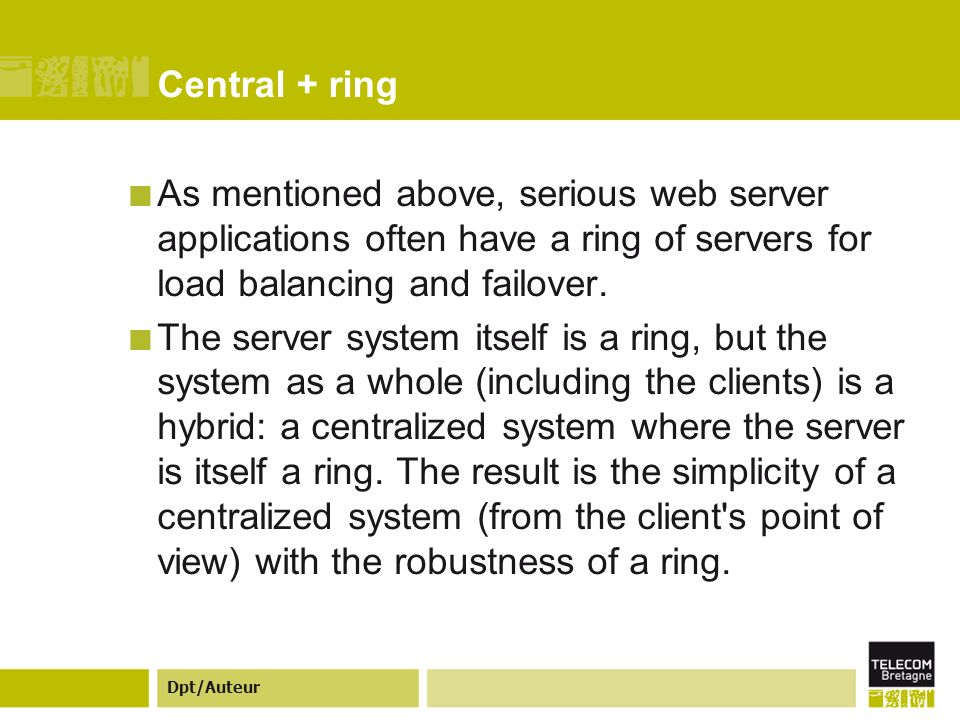 Central + ring

As mentioned above, serious web server applications often have a ring of servers for load balancing and failover.

The server system itself is a ring, but the system as a whole (including the clients) is a hybrid: a centralized system where the server is itself a ring. The result is the simplicity of a centralized system (from the client's point of view) with the robustness of a ring.

Dpt/Auteur

TELECOM Bretagne